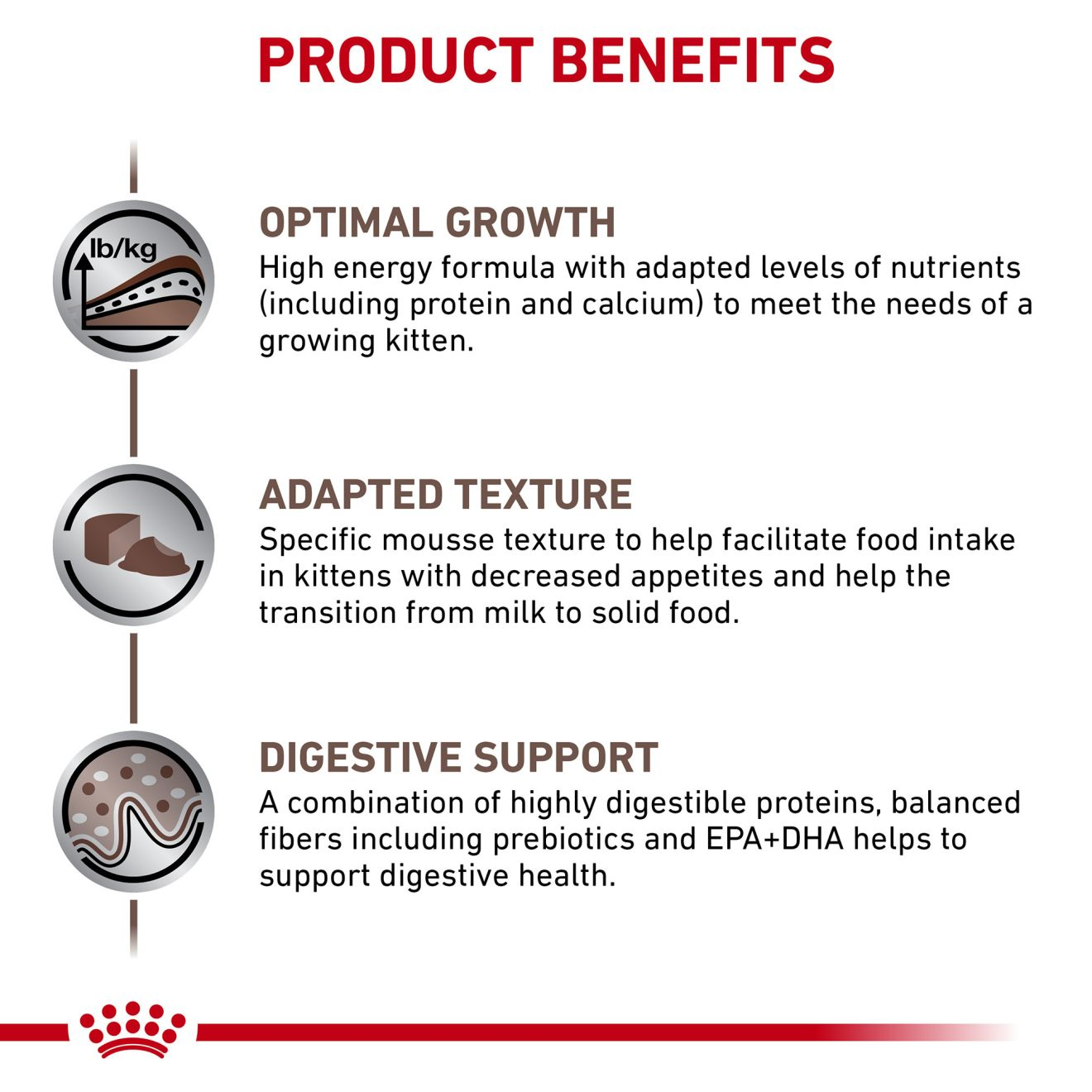 PRODUCT BENEFITS

lb/kg

OPTIMAL GROWTH
High energy formula with adapted levels of nutrients (including protein and calcium) to meet the needs of a growing kitten.

ADAPTED TEXTURE
Specific mousse texture to help facilitate food intake in kittens with decreased appetites and help the transition from milk to solid food.

DIGESTIVE SUPPORT
A combination of highly digestible proteins, balanced fibers including prebiotics and EPA+DHA helps to support digestive health.